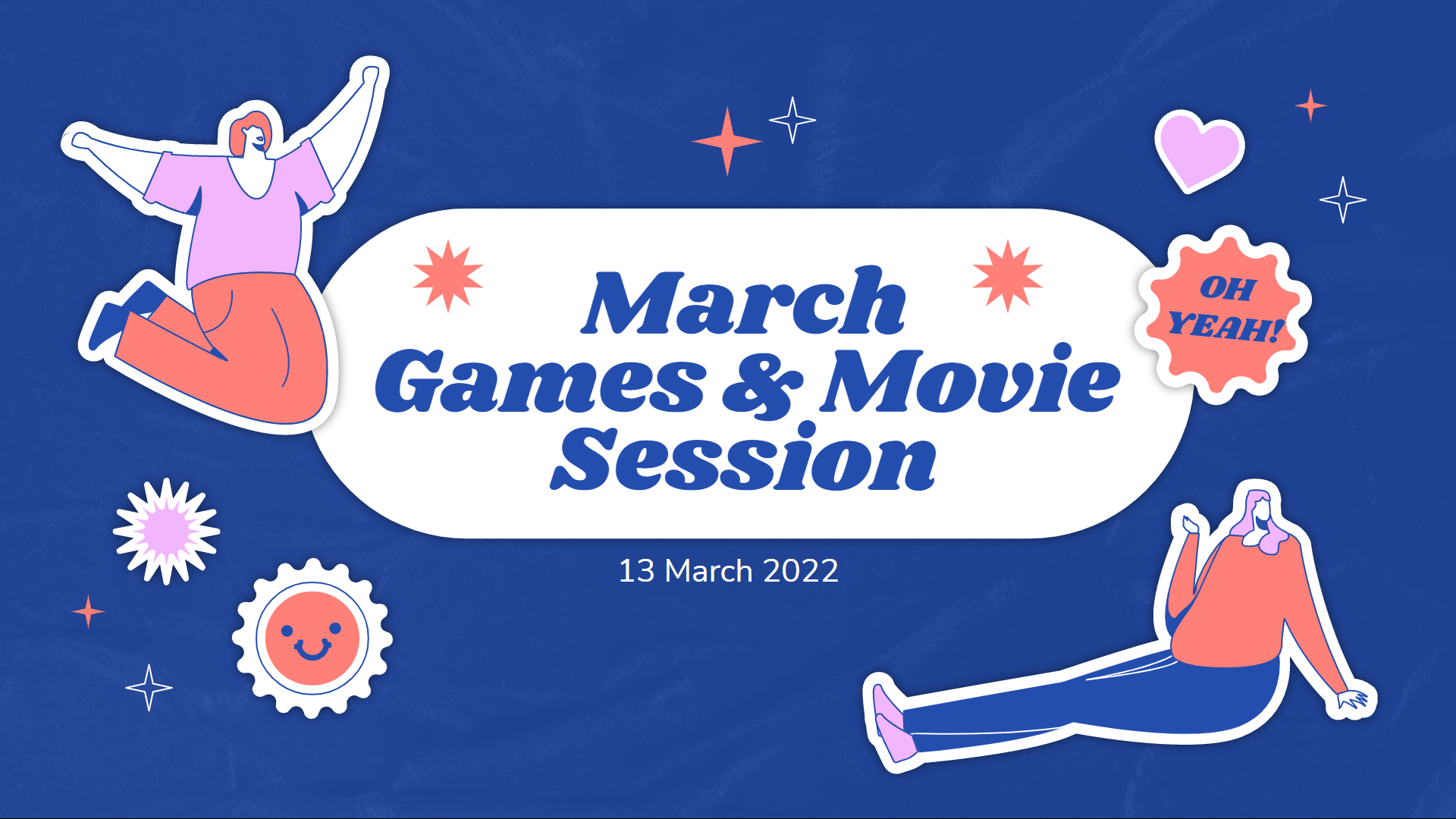 March Games & Movie Session

OH YEAH!

13 March 2022